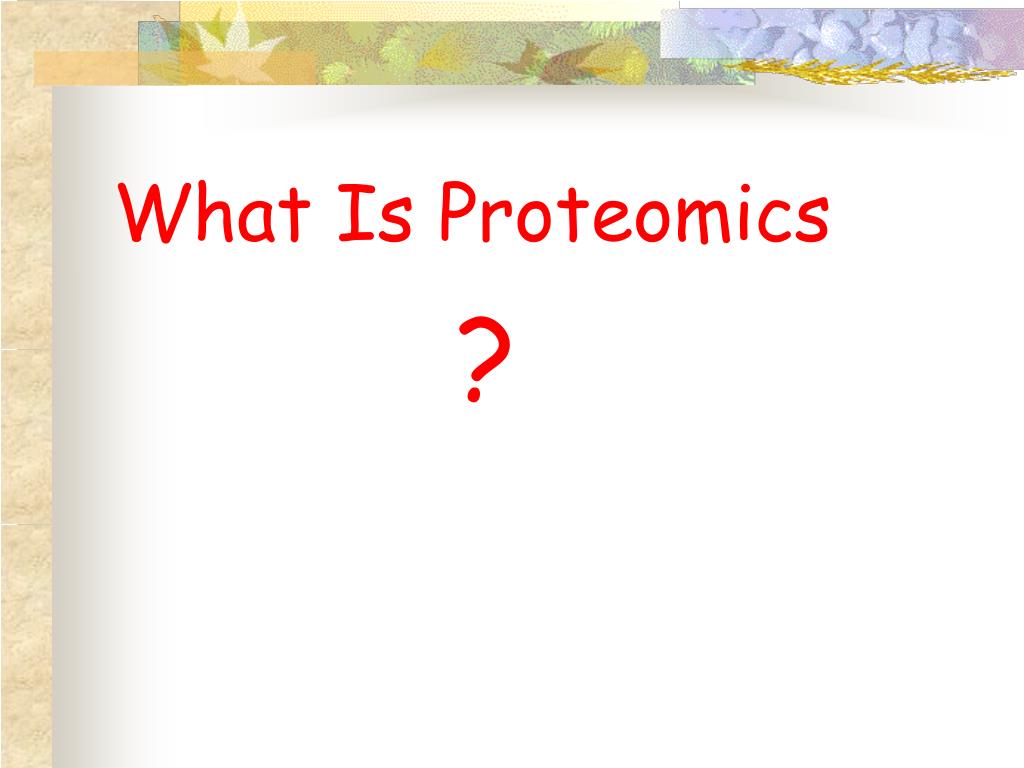 What Is Proteomics

?